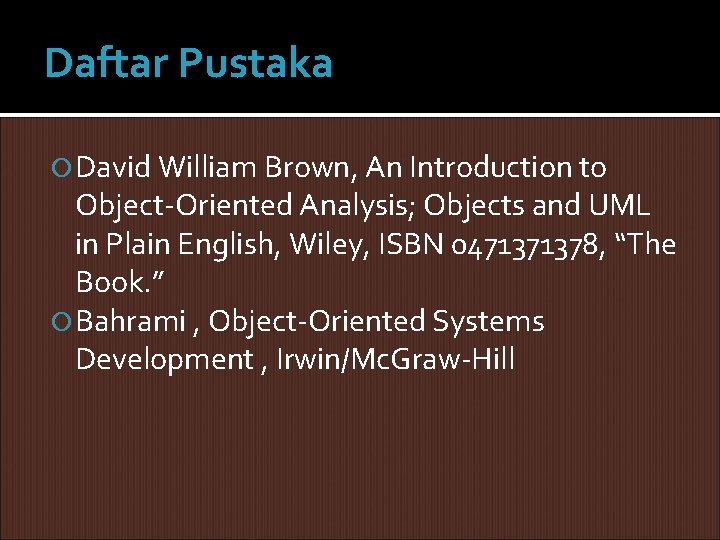 Daftar Pustaka

David William Brown, An Introduction to Object-Oriented Analysis; Objects and UML in Plain English, Wiley, ISBN 0471371378, “The Book.”

Bahrami , Object-Oriented Systems Development , Irwin/McGraw-Hill